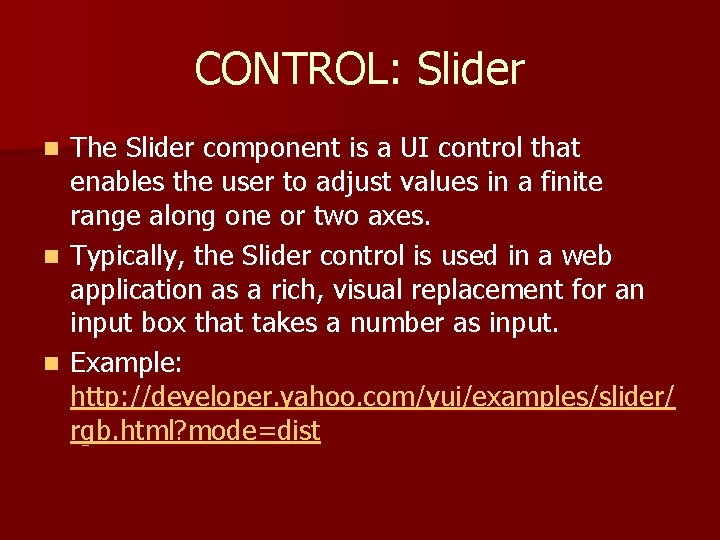 CONTROL: Slider

The Slider component is a UI control that enables the user to adjust values in a finite range along one or two axes.

Typically, the Slider control is used in a web application as a rich, visual replacement for an input box that takes a number as input.

Example: http://developer.yahoo.com/yui/examples/slider/rgb.html?mode=dist